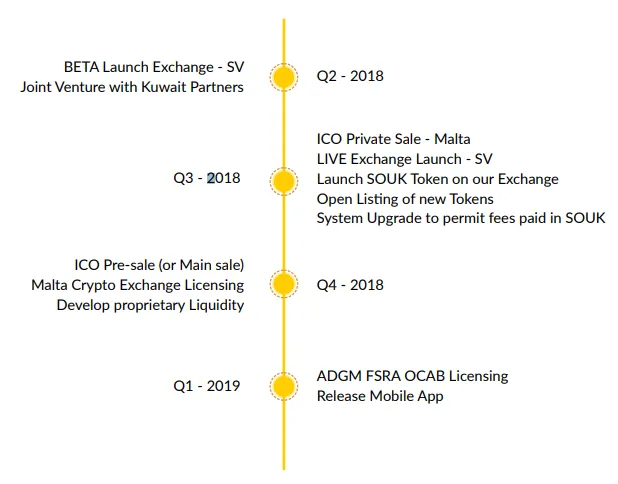 BETA Launch Exchange - SV
Joint Venture with Kuwait Partners

Q2 - 2018

Q3 - 2018

ICO Private Sale - Malta
LIVE Exchange Launch - SV
Launch SOUK Token on our Exchange
Open Listing of new Tokens
System Upgrade to permit fees paid in SOUK

ICO Pre-sale (or Main sale)
Malta Crypto Exchange Licensing
Develop proprietary Liquidity

Q4 - 2018

Q1 - 2019

ADGM FSRA OCAB Licensing
Release Mobile App